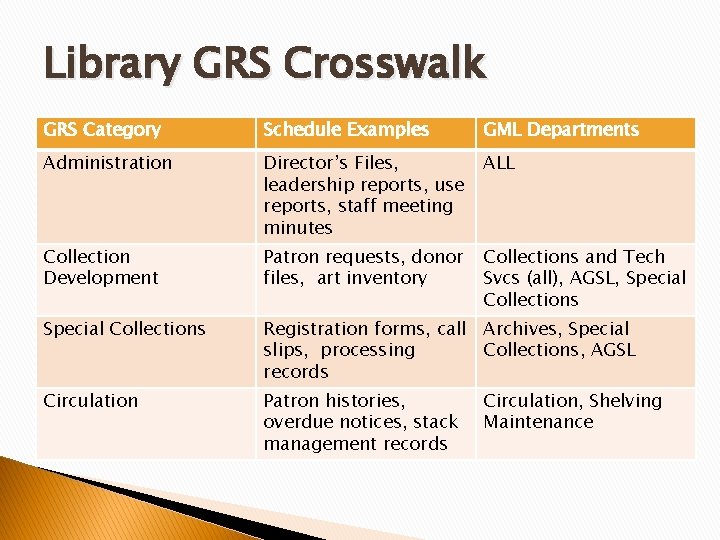 Library GRS Crosswalk

| GRS Category | Schedule Examples | GML Departments |
|---|---|---|
| Administration | Director's Files, leadership reports, use reports, staff meeting minutes | ALL |
| Collection Development | Patron requests, donor files, art inventory | Collections and Tech Svcs (all), AGSL, Special Collections |
| Special Collections | Registration forms, call slips, processing records | Archives, Special Collections, AGSL |
| Circulation | Patron histories, overdue notices, stack management records | Circulation, Shelving Maintenance |